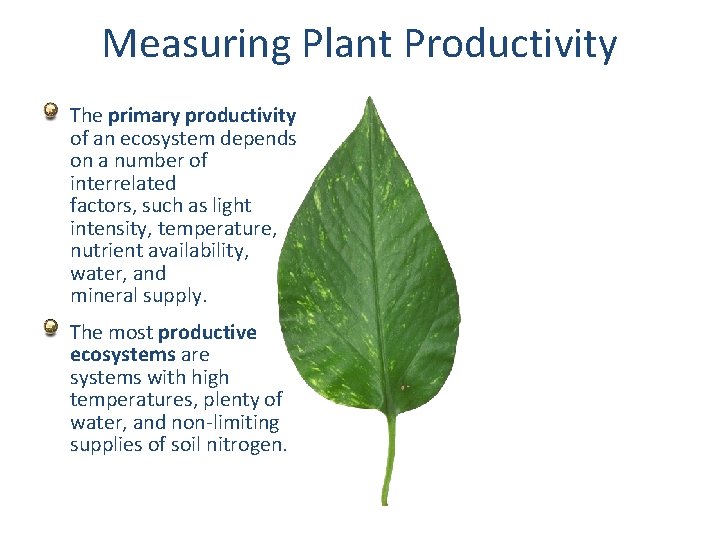 Measuring Plant Productivity

The primary productivity of an ecosystem depends on a number of interrelated factors, such as light intensity, temperature, nutrient availability, water, and mineral supply.

The most productive ecosystems are systems with high temperatures, plenty of water, and non-limiting supplies of soil nitrogen.